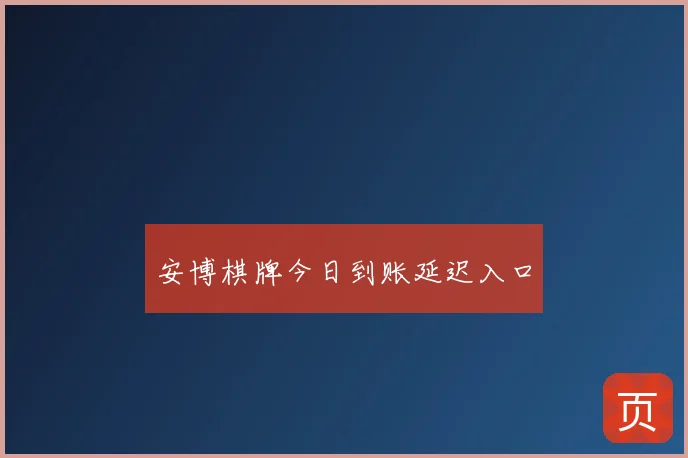 安博棋牌今日到账延迟入口

页